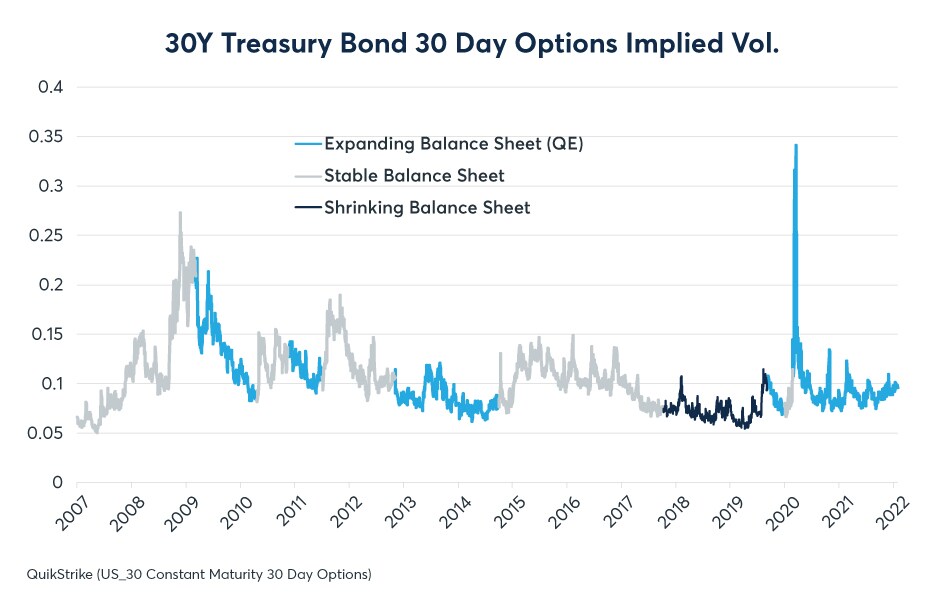 30Y Treasury Bond 30 Day Options Implied Vol.

0.4
0.35
0.3
0.25
0.2
0.15
0.1
0.05
0

Expanding Balance Sheet (QE)
Stable Balance Sheet
Shrinking Balance Sheet

2007 2008 2009 2010 2011 2012 2013 2014 2015 2016 2017 2018 2019 2020 2021 2022

QuikStrike (US_30 Constant Maturity 30 Day Options)